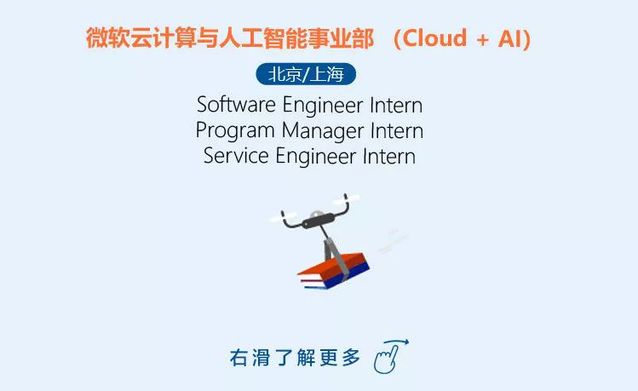 微软云计算与人工智能事业部 （Cloud + AI)

北京/上海

Software Engineer Intern
Program Manager Intern
Service Engineer Intern

右滑了解更多